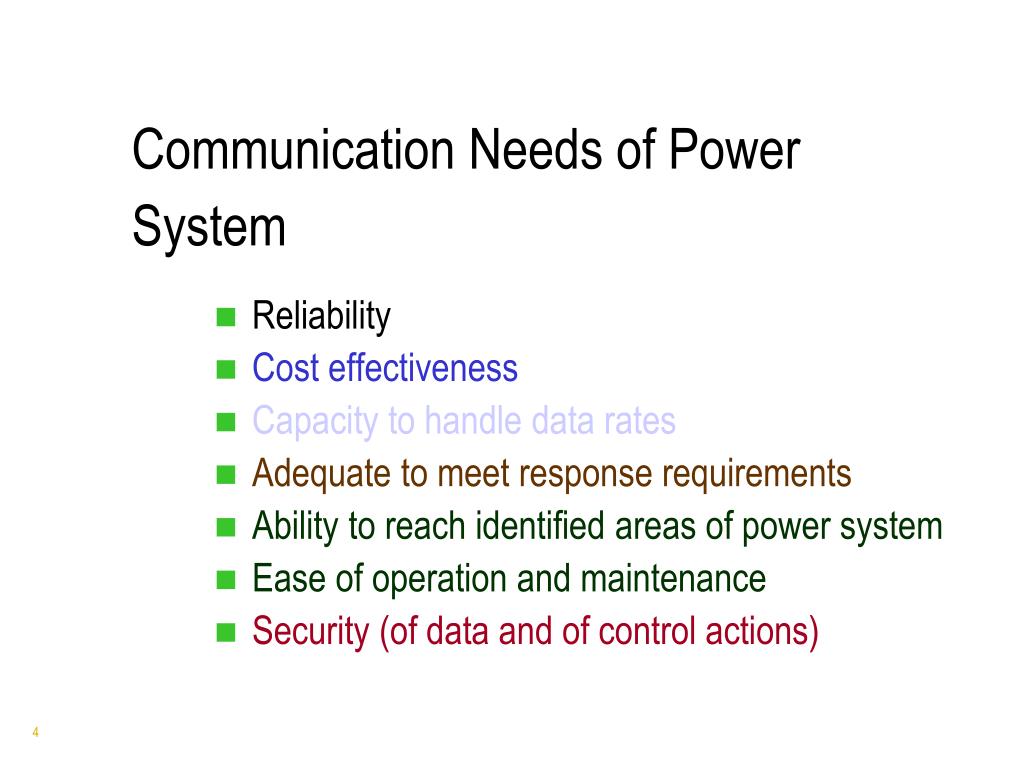 Communication Needs of Power System

- Reliability
- Cost effectiveness
- Capacity to handle data rates
- Adequate to meet response requirements
- Ability to reach identified areas of power system
- Ease of operation and maintenance
- Security (of data and of control actions)

4